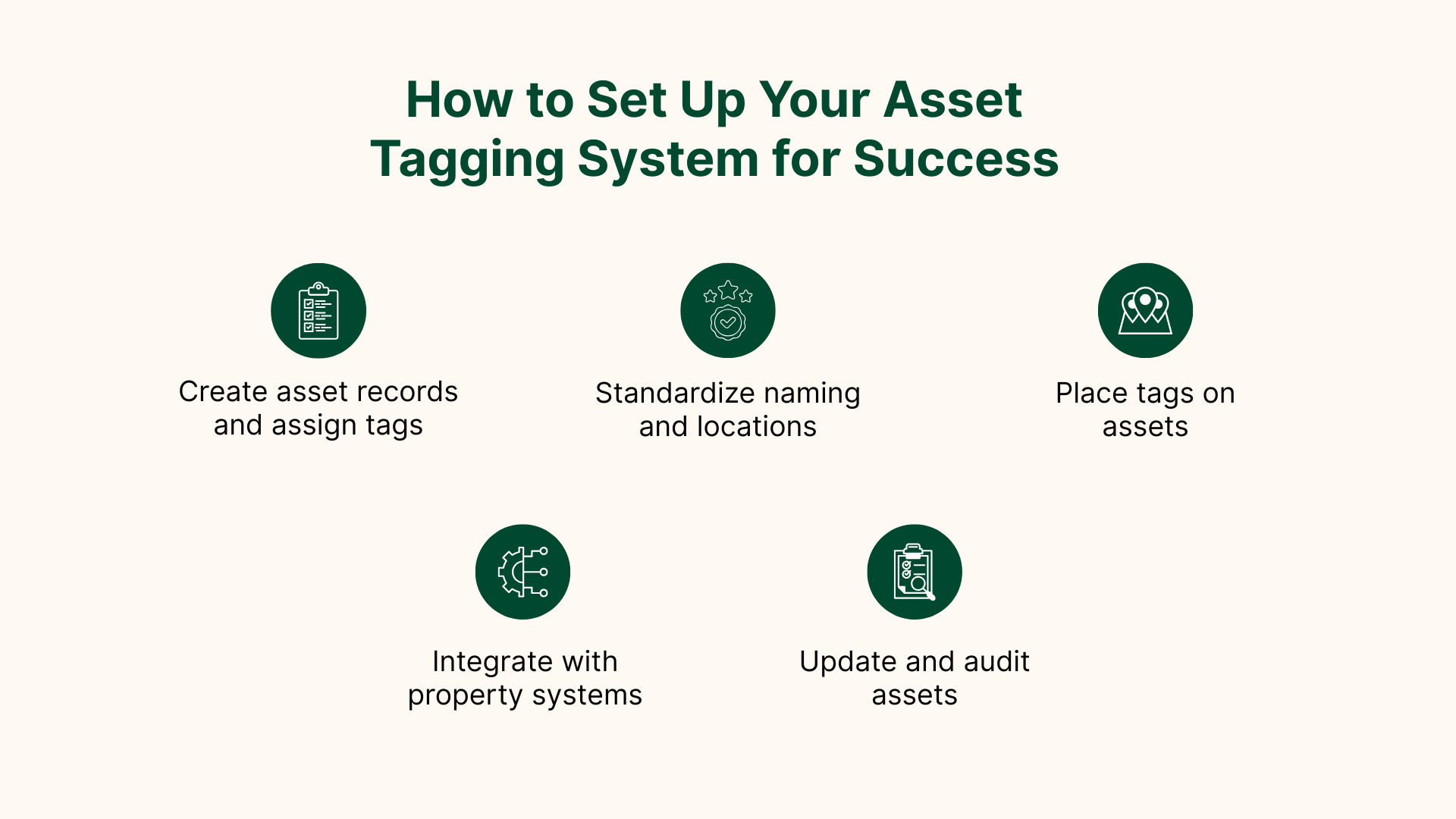 How to Set Up Your Asset Tagging System for Success

Create asset records and assign tags

Standardize naming and locations

Place tags on assets

Integrate with property systems

Update and audit assets